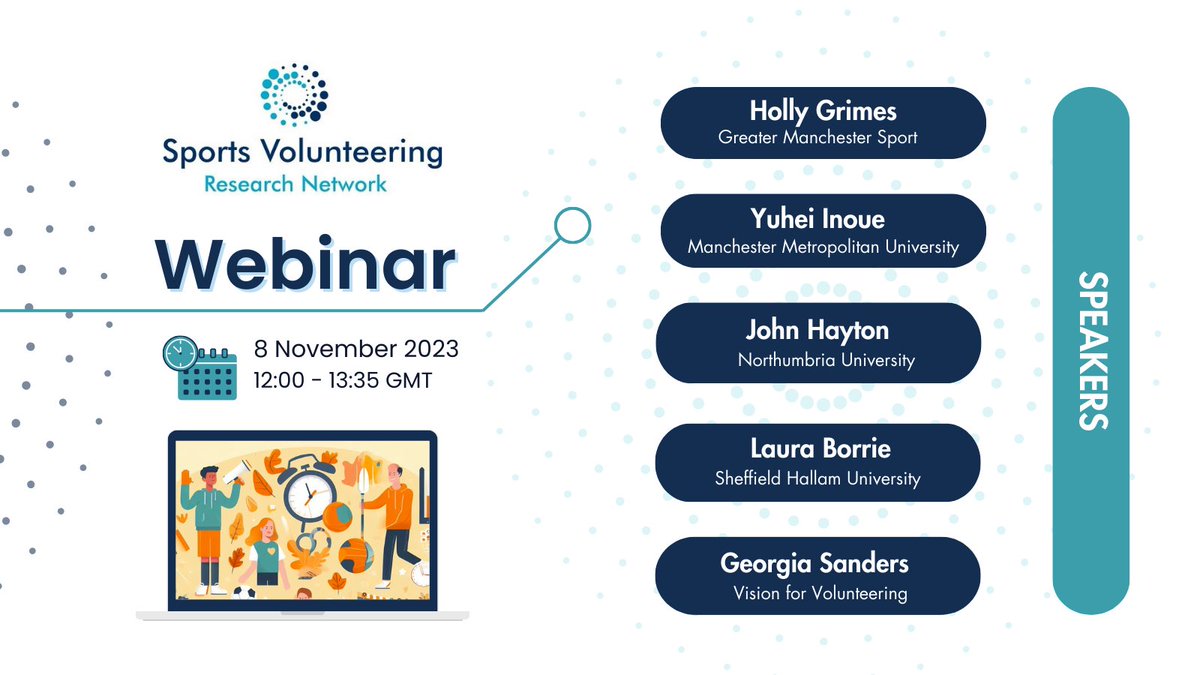 Sports Volunteering
Research Network

Webinar

8 November 2023
12:00 - 13:35 GMT

Holly Grimes
Greater Manchester Sport

Yuhei Inoue
Manchester Metropolitan University

John Hayton
Northumbria University

Laura Borrie
Sheffield Hallam University

Georgia Sanders
Vision for Volunteering

SPEAKERS